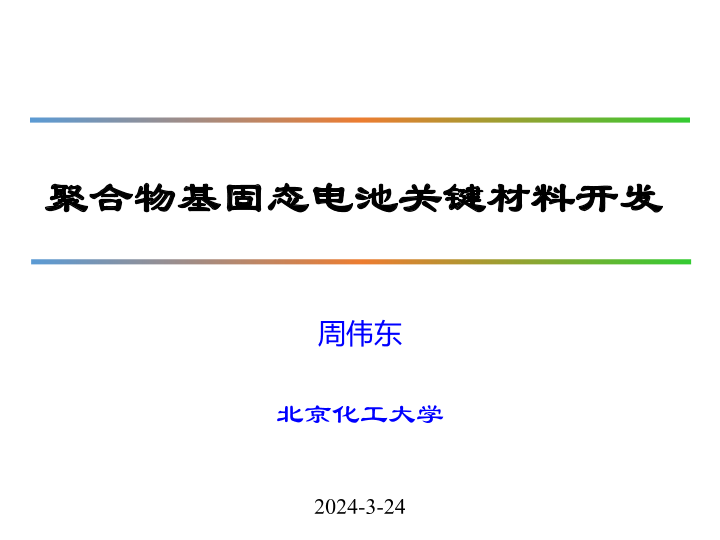 聚合物基固态电池关键材料开发

周伟东

北京化工大学

2024-3-24